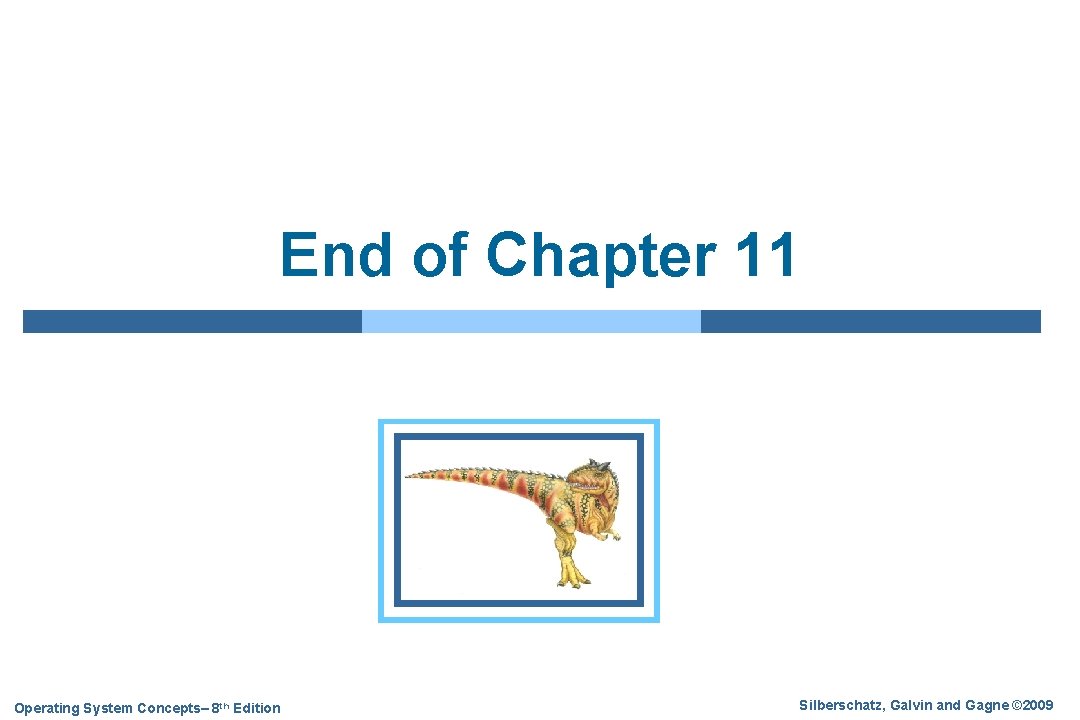 End of Chapter 11

Operating System Concepts– 8th Edition

Silberschatz, Galvin and Gagne ©2009